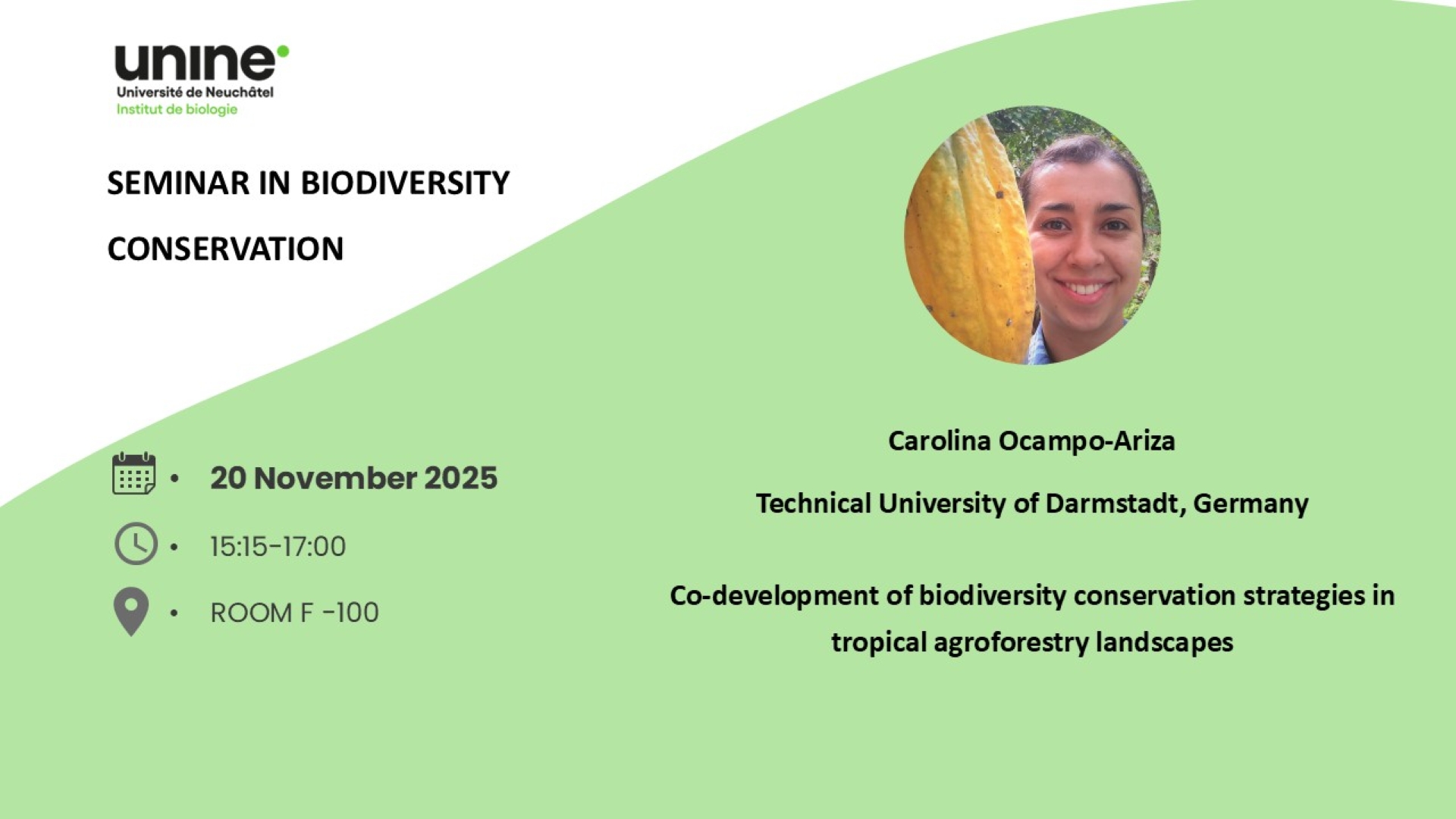 unine
Université de Neuchâtel
Institut de biologie

SEMINAR IN BIODIVERSITY

CONSERVATION

• 20 November 2025

• 15:15-17:00

• ROOM F -100

Carolina Ocampo-Ariza

Technical University of Darmstadt, Germany

Co-development of biodiversity conservation strategies in tropical agroforestry landscapes